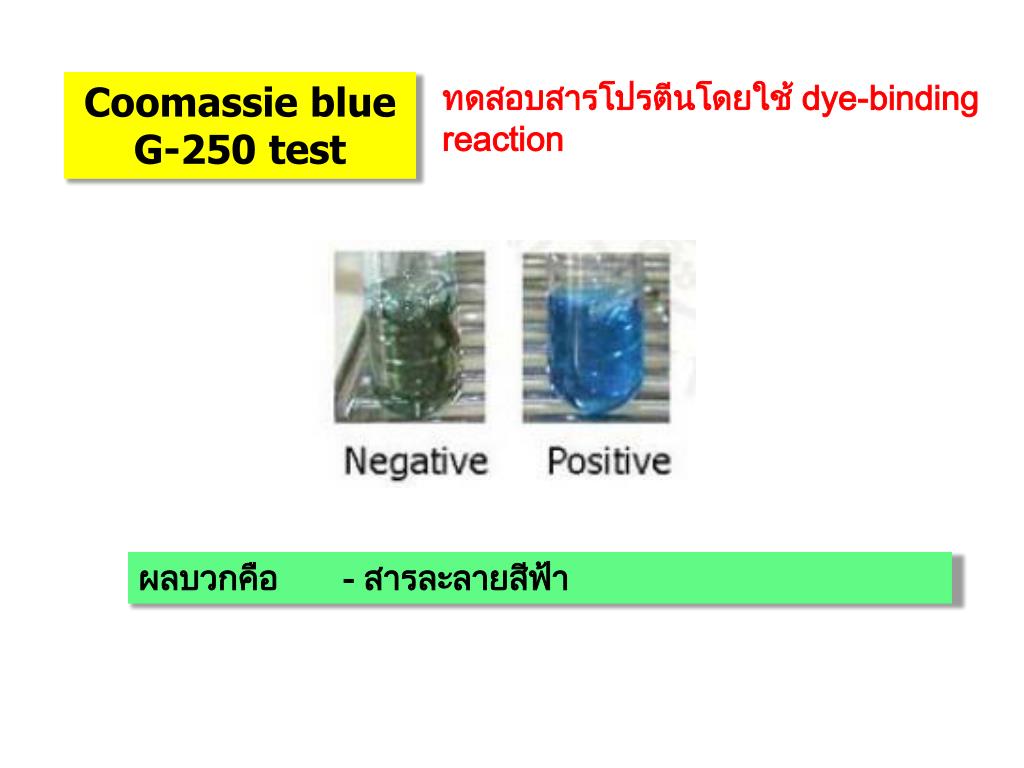 Coomassie blue G-250 test

ทดสอบสารโปรตีนโดยใช้ dye-binding reaction

Negative Positive

ผลบวกคือ - สารละลายสีฟ้า